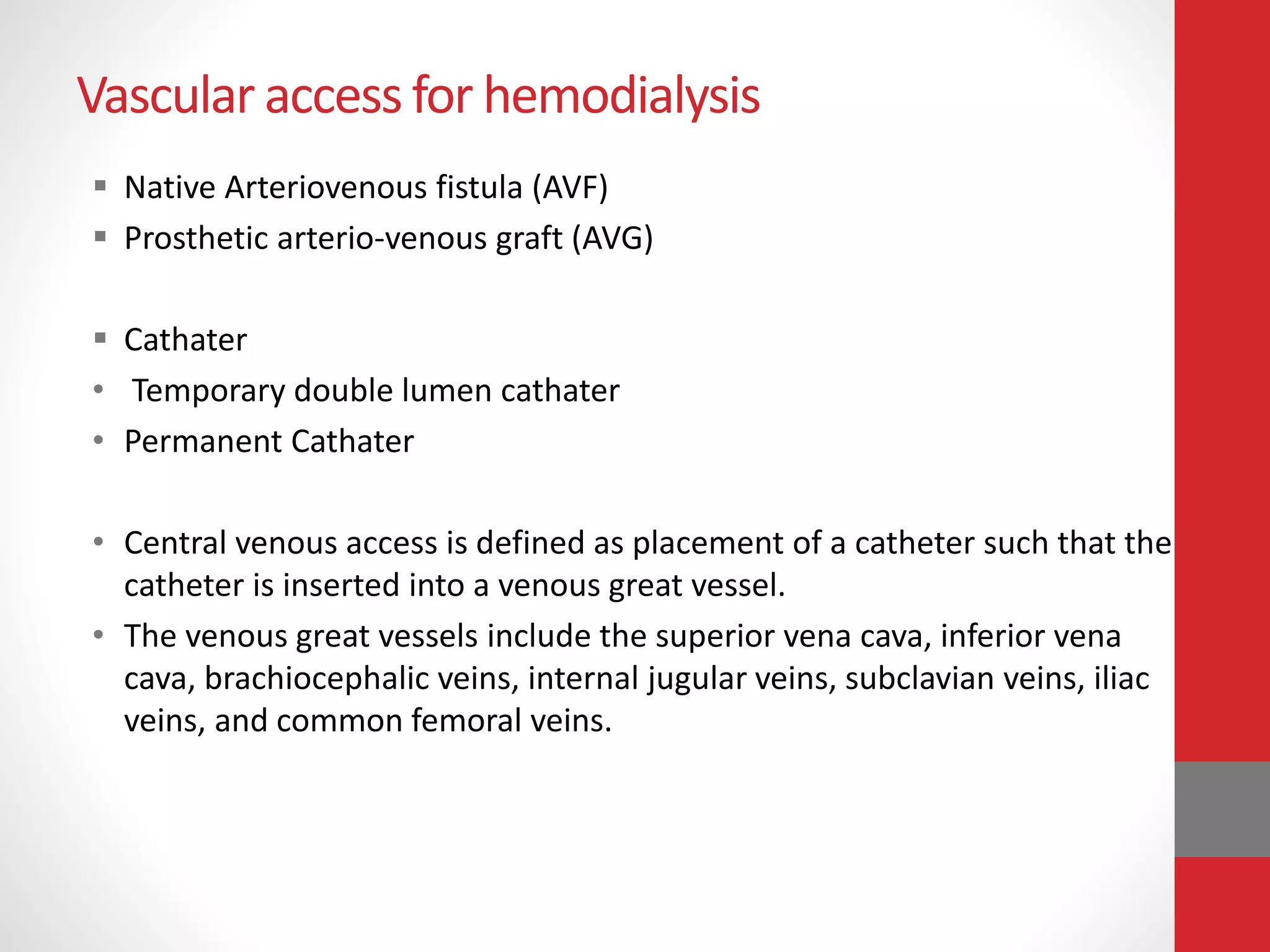 Vascular access for hemodialysis

▪ Native Arteriovenous fistula (AVF)
▪ Prosthetic arterio-venous graft (AVG)

▪ Cathater
• Temporary double lumen cathater
• Permanent Cathater

• Central venous access is defined as placement of a catheter such that the catheter is inserted into a venous great vessel.
• The venous great vessels include the superior vena cava, inferior vena cava, brachiocephalic veins, internal jugular veins, subclavian veins, iliac veins, and common femoral veins.